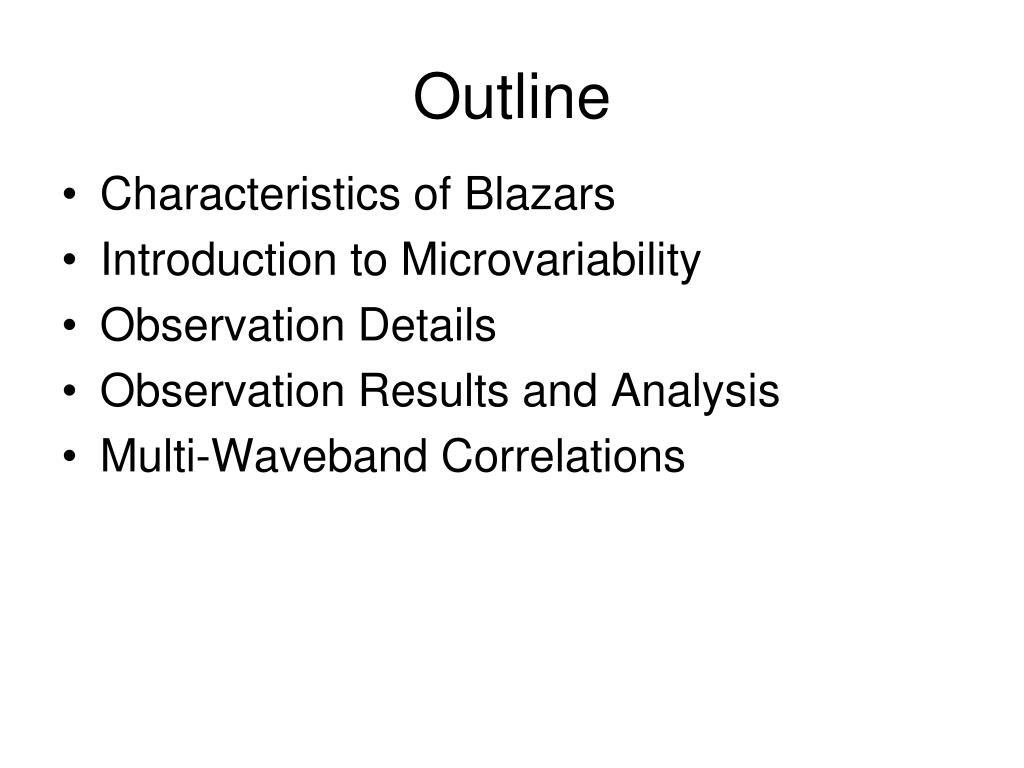 Outline

• Characteristics of Blazars
• Introduction to Microvariability
• Observation Details
• Observation Results and Analysis
• Multi-Waveband Correlations